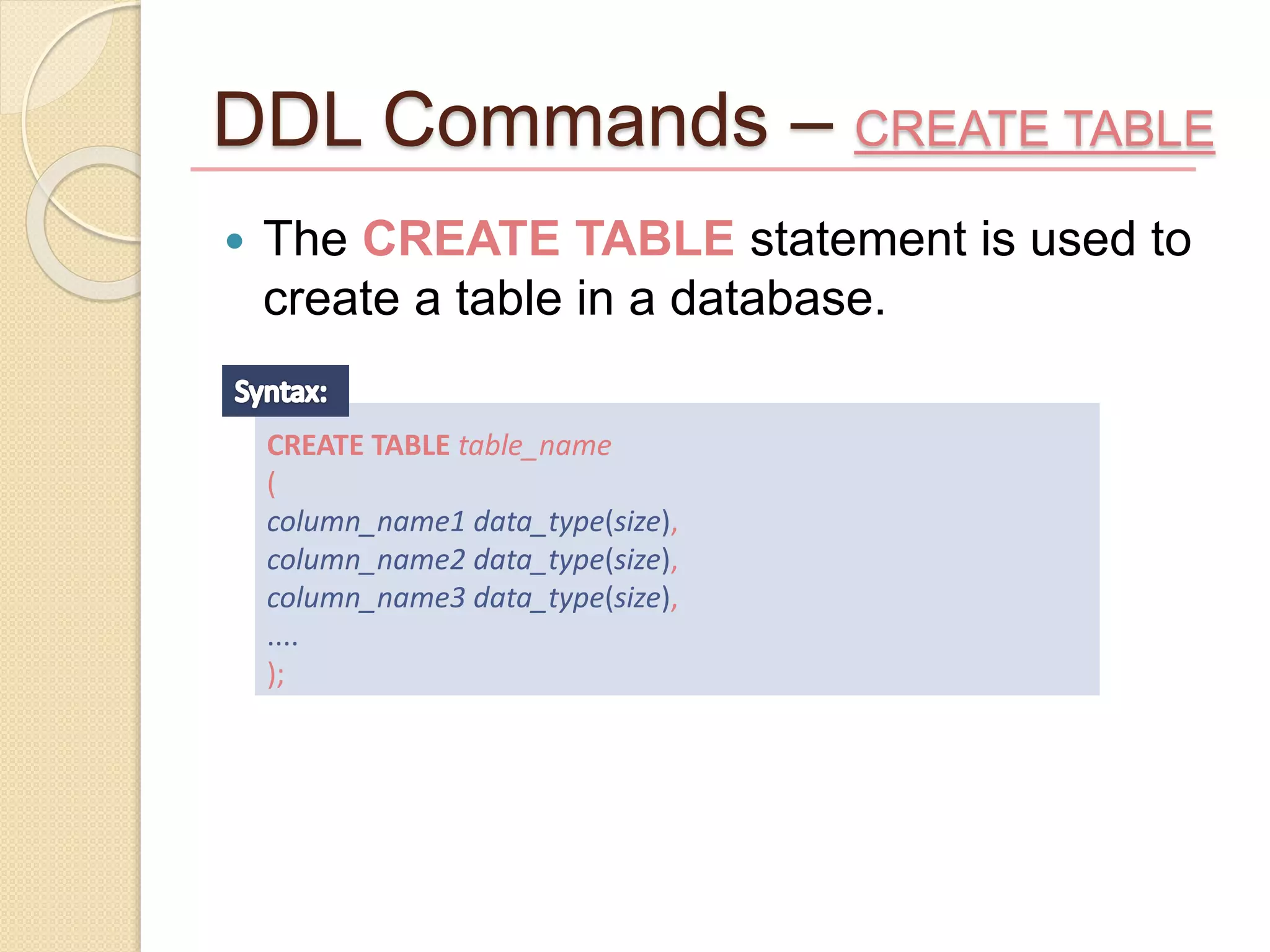 DDL Commands – CREATE TABLE

• The CREATE TABLE statement is used to create a table in a database.

Syntax:

CREATE TABLE table_name
(
column_name1 data_type(size),
column_name2 data_type(size),
column_name3 data_type(size),
....
);